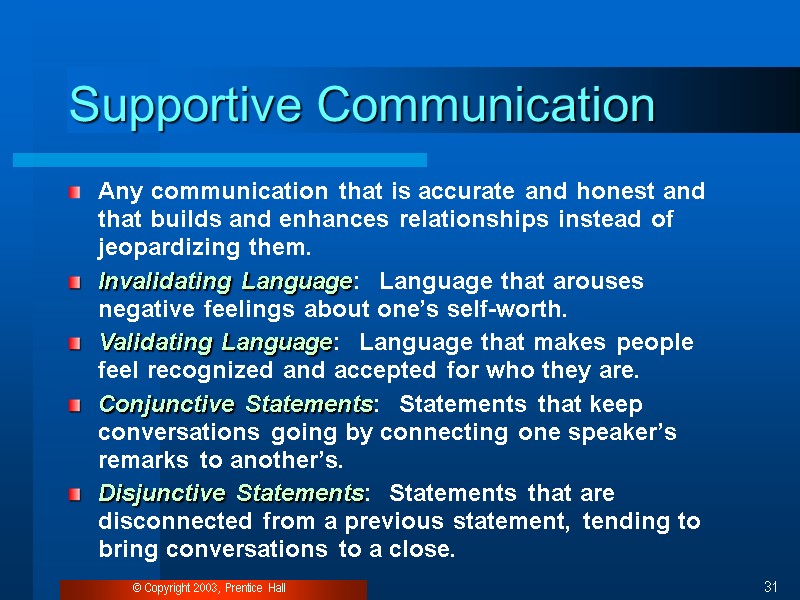 Supportive Communication

Any communication that is accurate and honest and that builds and enhances relationships instead of jeopardizing them.

Invalidating Language: Language that arouses negative feelings about one's self-worth.

Validating Language: Language that makes people feel recognized and accepted for who they are.

Conjunctive Statements: Statements that keep conversations going by connecting one speaker's remarks to another's.

Disjunctive Statements: Statements that are disconnected from a previous statement, tending to bring conversations to a close.

© Copyright 2003, Prentice Hall

31